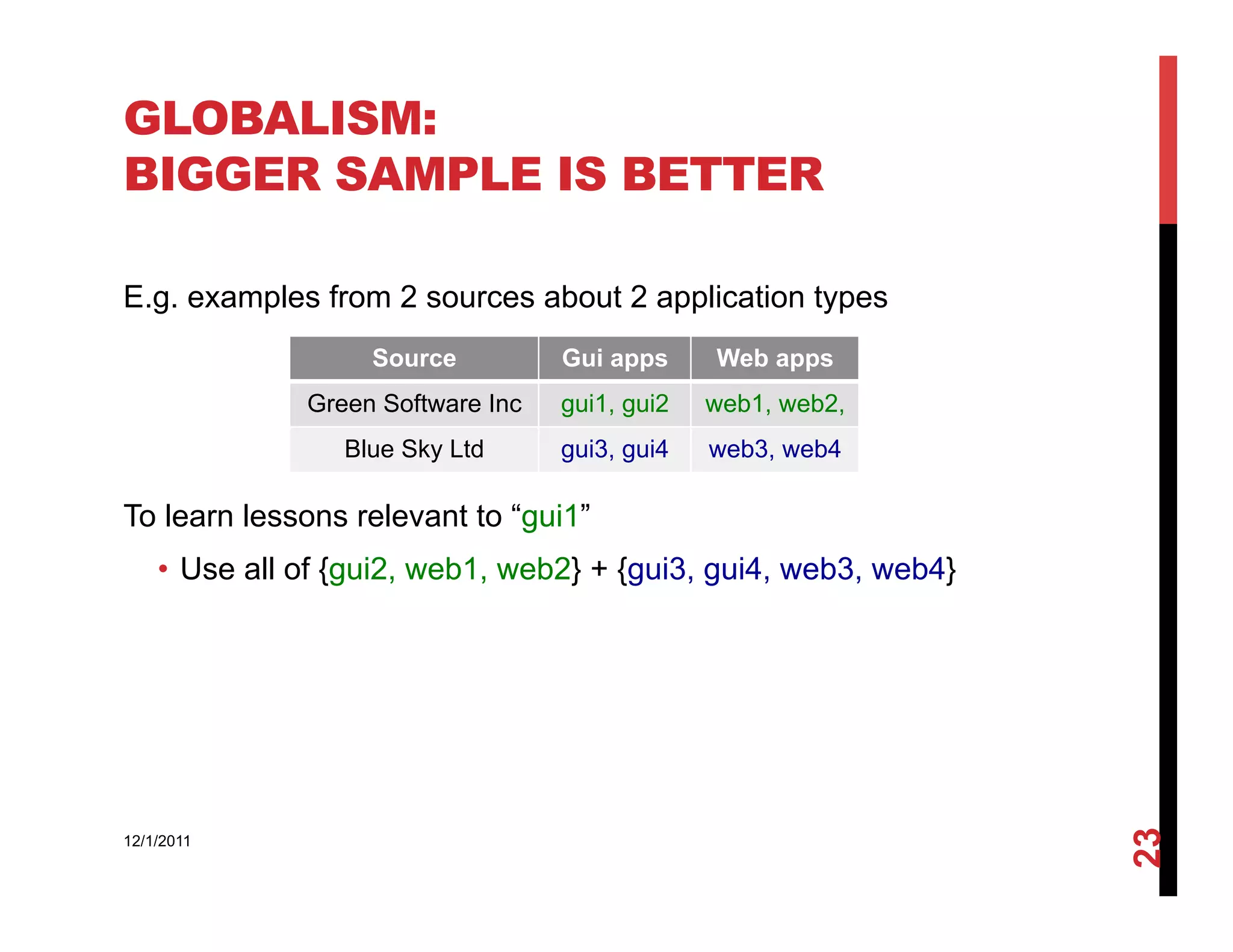 GLOBALISM:
BIGGER SAMPLE IS BETTER

E.g. examples from 2 sources about 2 application types

| Source | Gui apps | Web apps |
|---|---|---|
| Green Software Inc | gui1, gui2 | web1, web2, |
| Blue Sky Ltd | gui3, gui4 | web3, web4 |

To learn lessons relevant to “gui1”

• Use all of {gui2, web1, web2} + {gui3, gui4, web3, web4}

12/1/2011

23